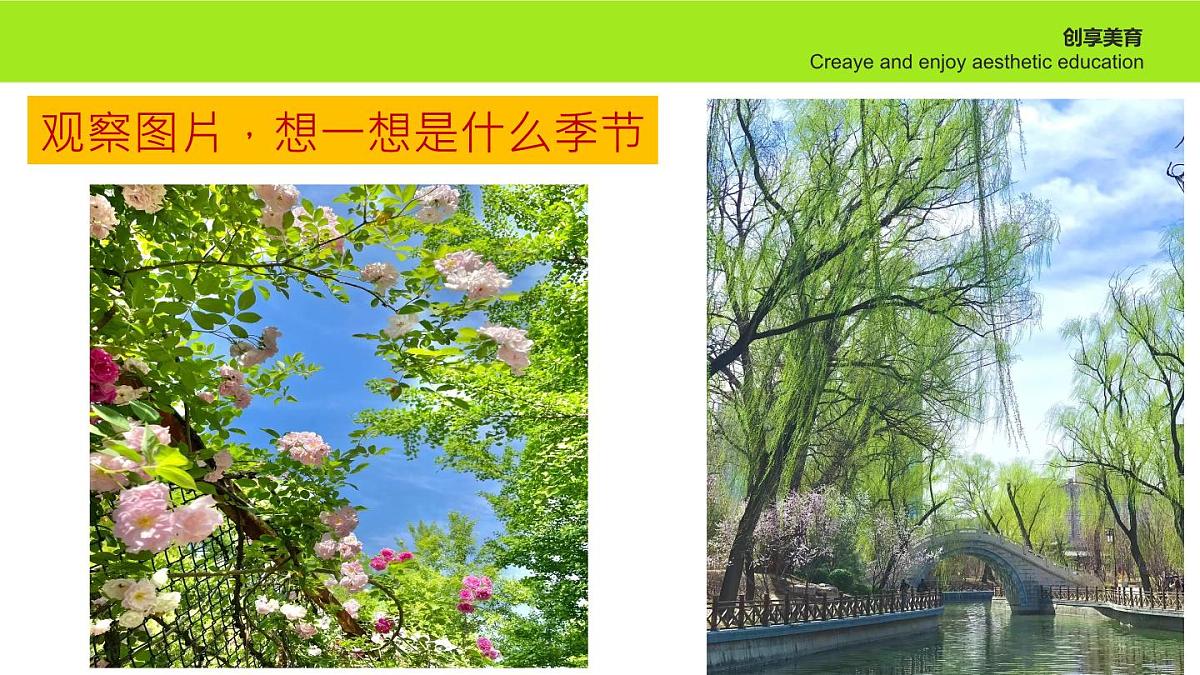 创享美育
Creaye and enjoy aesthetic education

观察图片，想一想是什么季节